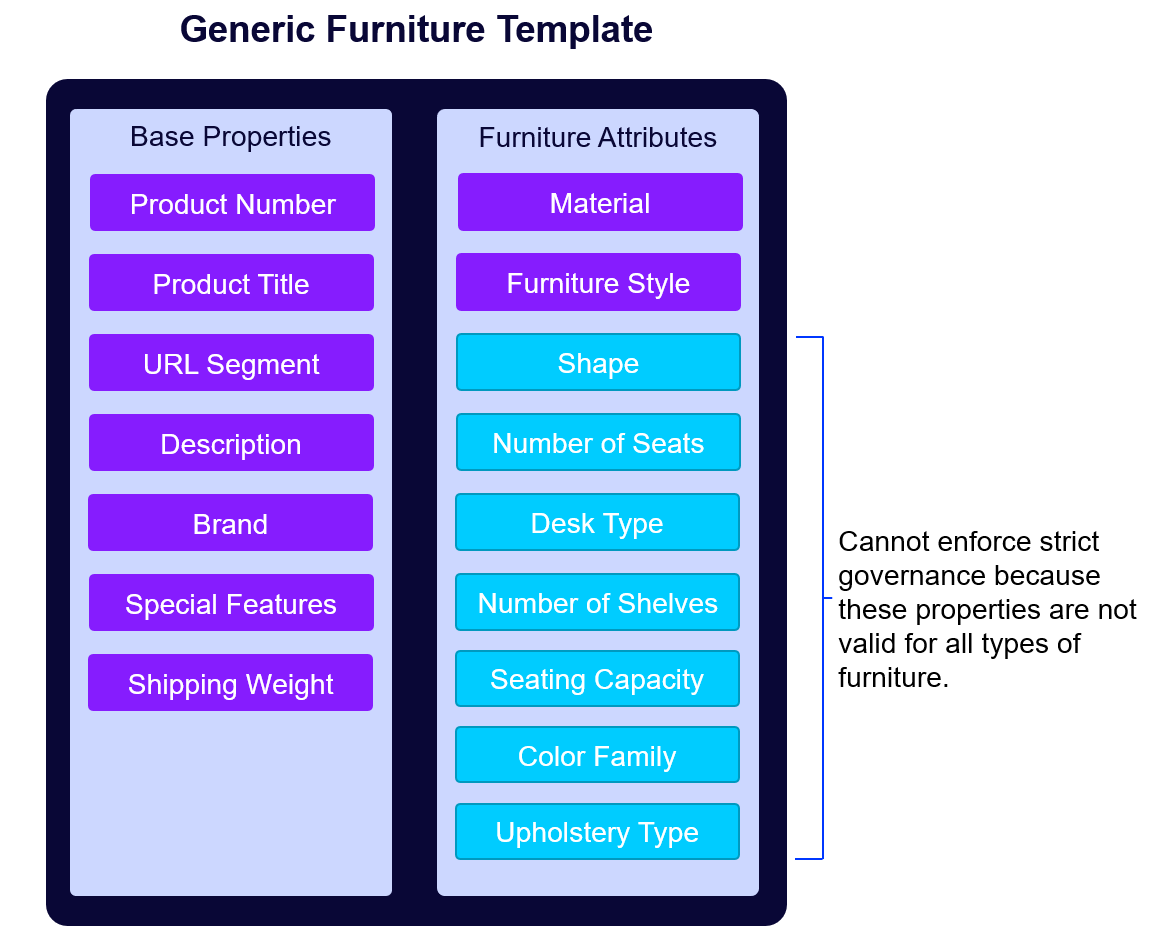 Generic Furniture Template

Base Properties

Product Number

Product Title

URL Segment

Description

Brand

Special Features

Shipping Weight

Furniture Attributes

Material

Furniture Style

Shape

Number of Seats

Desk Type

Number of Shelves

Seating Capacity

Color Family

Upholstery Type

Cannot enforce strict governance because these properties are not valid for all types of furniture.